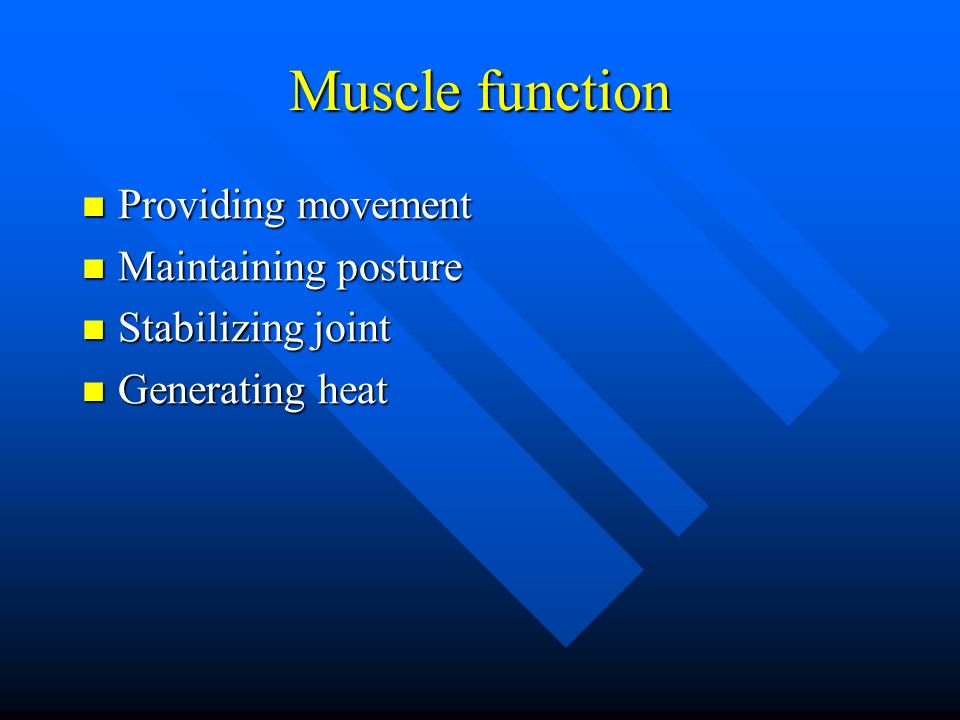 Muscle function

- Providing movement
- Maintaining posture
- Stabilizing joint
- Generating heat